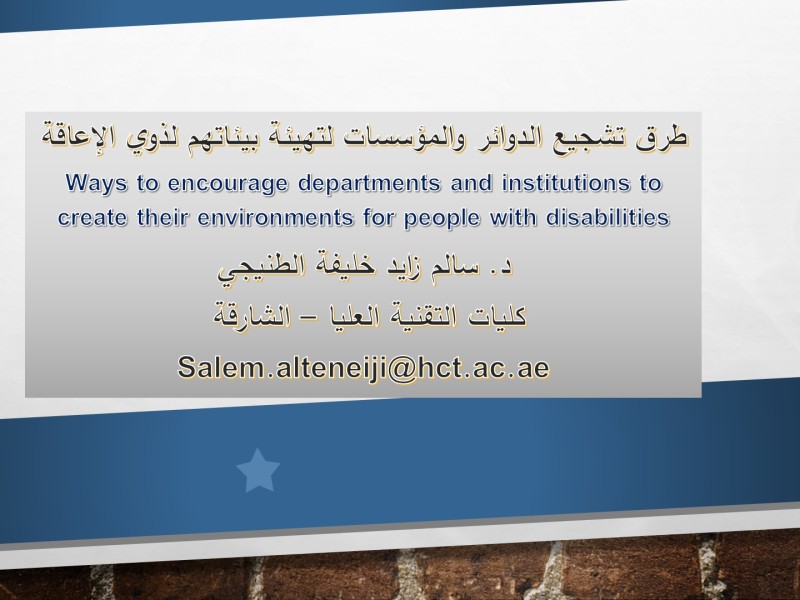 طرق تشجيع الدوائر والمؤسسات لتهيئة بيئاتهم لذوي الإعاقة

Ways to encourage departments and institutions to create their environments for people with disabilities

د. سالم زايد خليفة الطنيجي

كليات التقنية العليا – الشارقة

Salem.alteneiji@hct.ac.ae